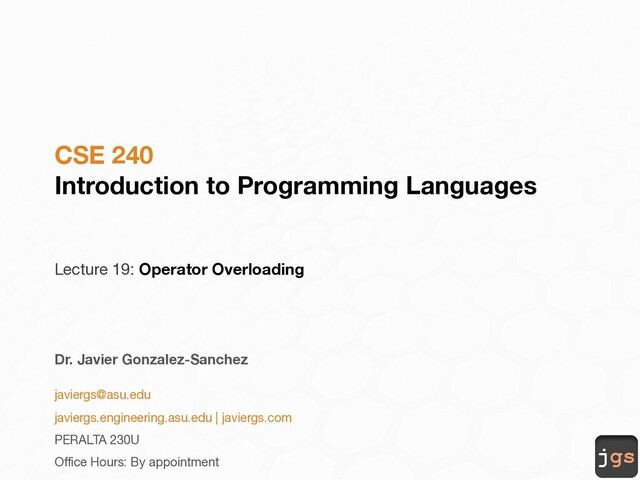 CSE 240
Introduction to Programming Languages

Lecture 19: Operator Overloading

Dr. Javier Gonzalez-Sanchez

javiergs@asu.edu

javiergs.engineering.asu.edu | javiergs.com

PERALTA 230U

Office Hours: By appointment

jgs